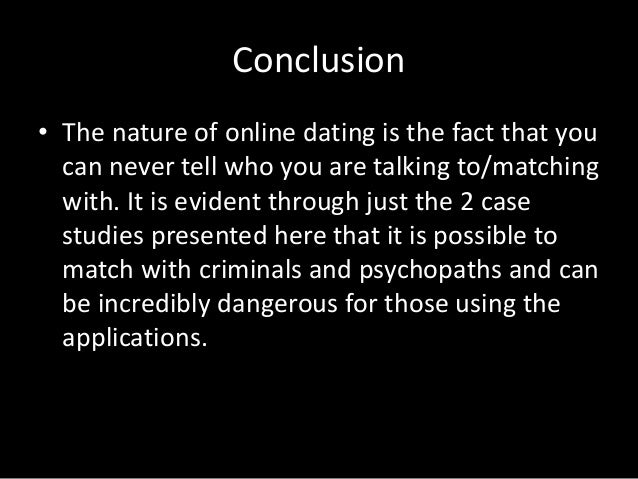 Conclusion

• The nature of online dating is the fact that you can never tell who you are talking to/matching with. It is evident through just the 2 case studies presented here that it is possible to match with criminals and psychopaths and can be incredibly dangerous for those using the applications.